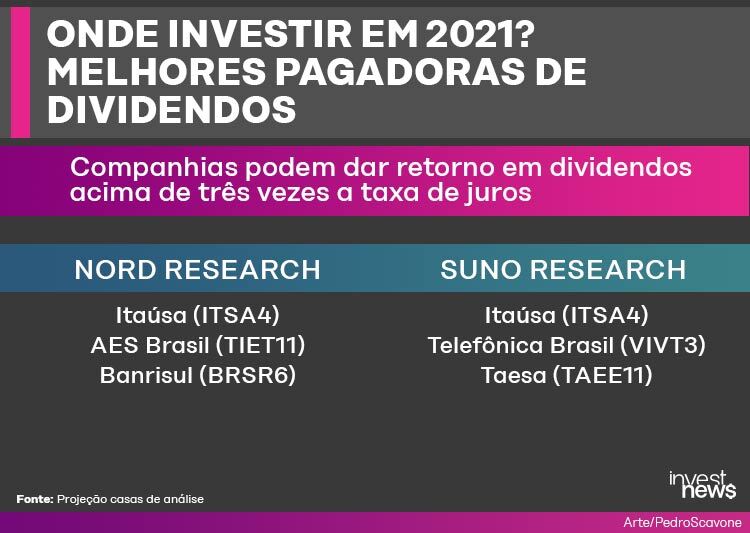 ONDE INVESTIR EM 2021? MELHORES PAGADORAS DE DIVIDENDOS

Companhias podem dar retorno em dividendos acima de três vezes a taxa de juros

NORD RESEARCH

Itaúsa (ITSA4)
AES Brasil (TIET11)
Banrisul (BRSR6)

SUNO RESEARCH

Itaúsa (ITSA4)
Telefônica Brasil (VIVT3)
Taesa (TAEE11)

Fonte: Projeção casas de análise

invest news

Arte/PedroScavone